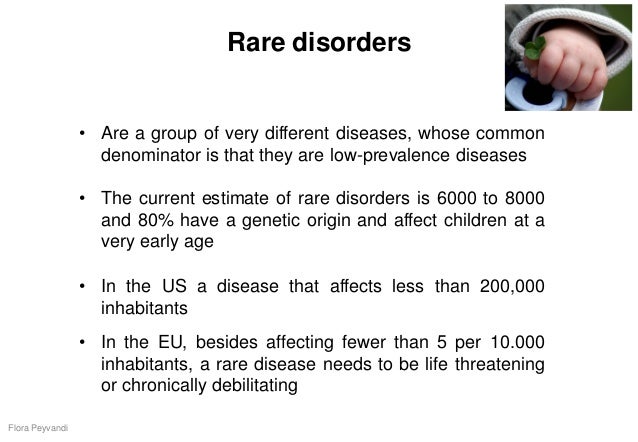 Rare disorders

• Are a group of very different diseases, whose common denominator is that they are low-prevalence diseases

• The current estimate of rare disorders is 6000 to 8000 and 80% have a genetic origin and affect children at a very early age

• In the US a disease that affects less than 200,000 inhabitants

• In the EU, besides affecting fewer than 5 per 10.000 inhabitants, a rare disease needs to be life threatening or chronically debilitating

Flora Peyvandi